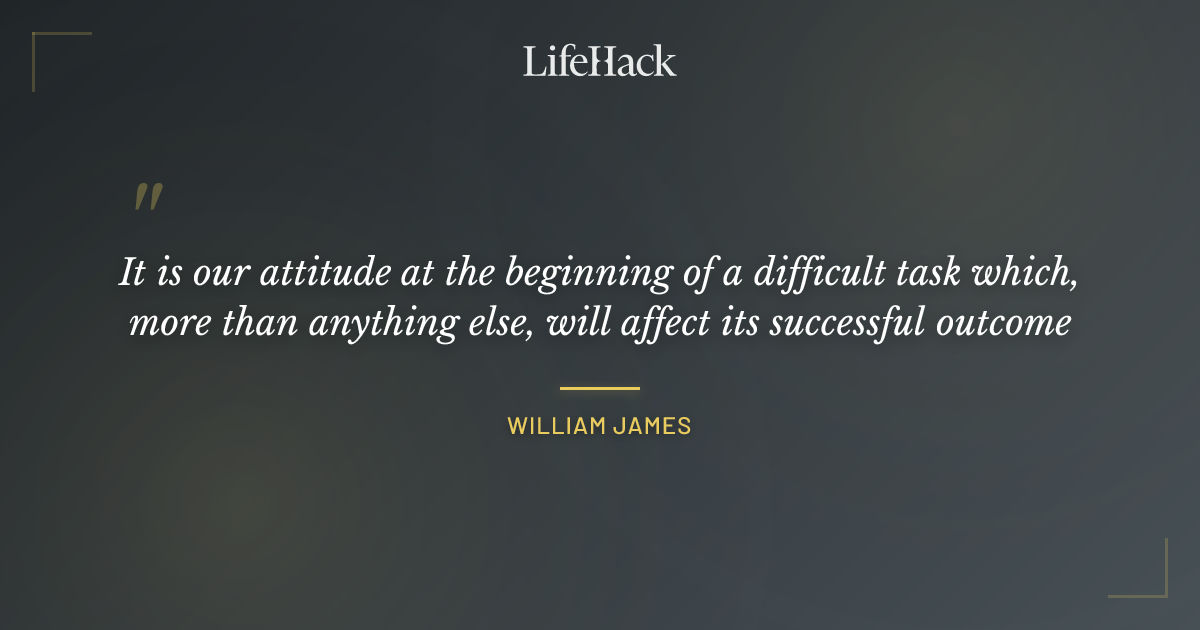 LifeHack

"

It is our attitude at the beginning of a difficult task which, more than anything else, will affect its successful outcome

WILLIAM JAMES